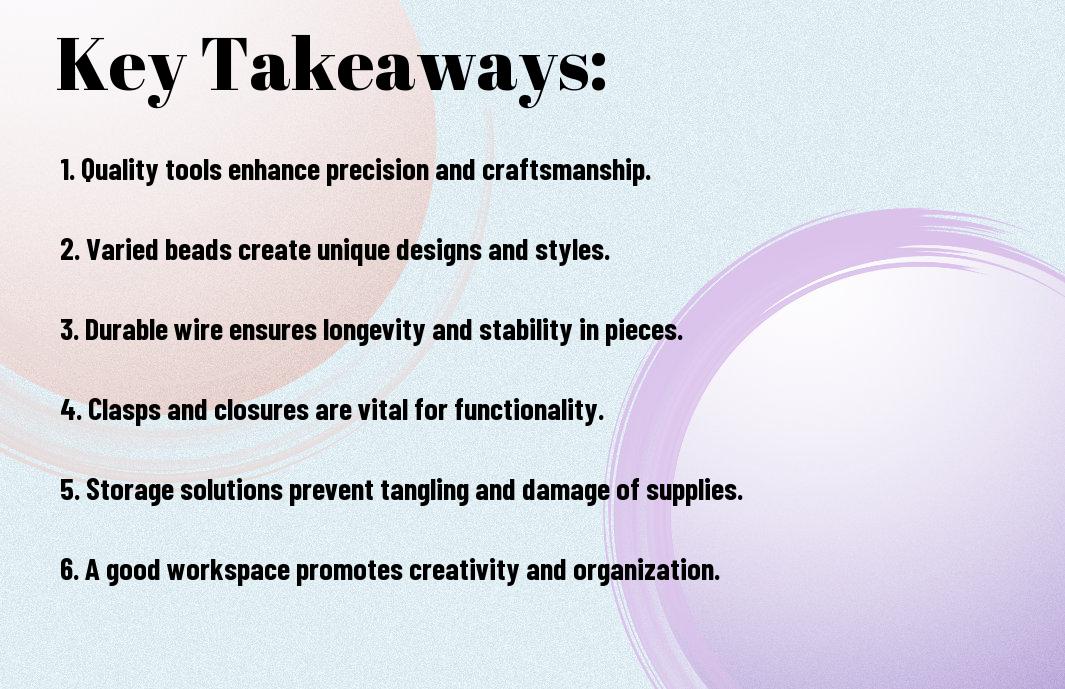 Key Takeaways:

1. Quality tools enhance precision and craftsmanship.

2. Varied beads create unique designs and styles.

3. Durable wire ensures longevity and stability in pieces.

4. Clasps and closures are vital for functionality.

5. Storage solutions prevent tangling and damage of supplies.

6. A good workspace promotes creativity and organization.